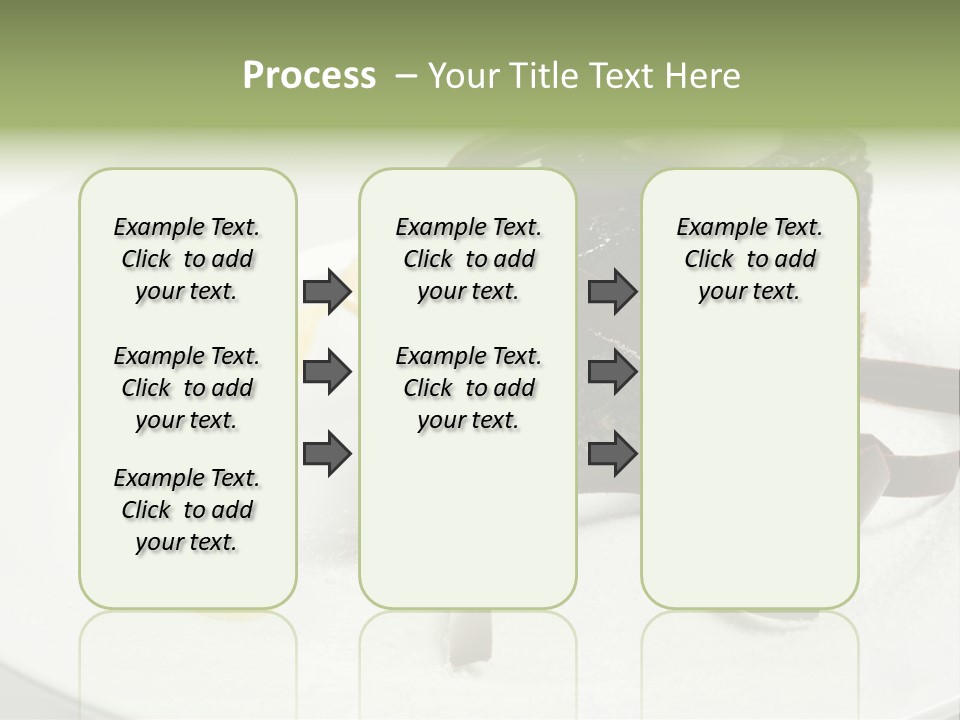 Process – Your Title Text Here

Example Text. Click to add your text.

Example Text. Click to add your text.

Example Text. Click to add your text.

Example Text. Click to add your text.

Example Text. Click to add your text.

Example Text. Click to add your text.